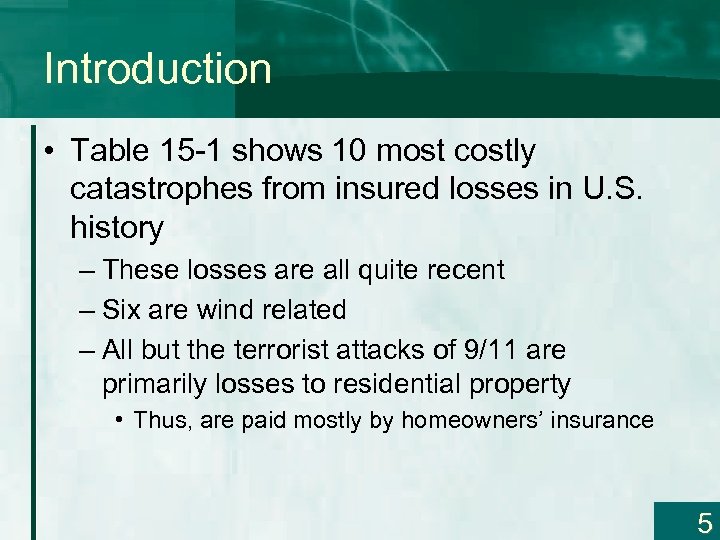 Introduction

• Table 15-1 shows 10 most costly catastrophes from insured losses in U.S. history

– These losses are all quite recent

– Six are wind related

– All but the terrorist attacks of 9/11 are primarily losses to residential property

• Thus, are paid mostly by homeowners' insurance

5